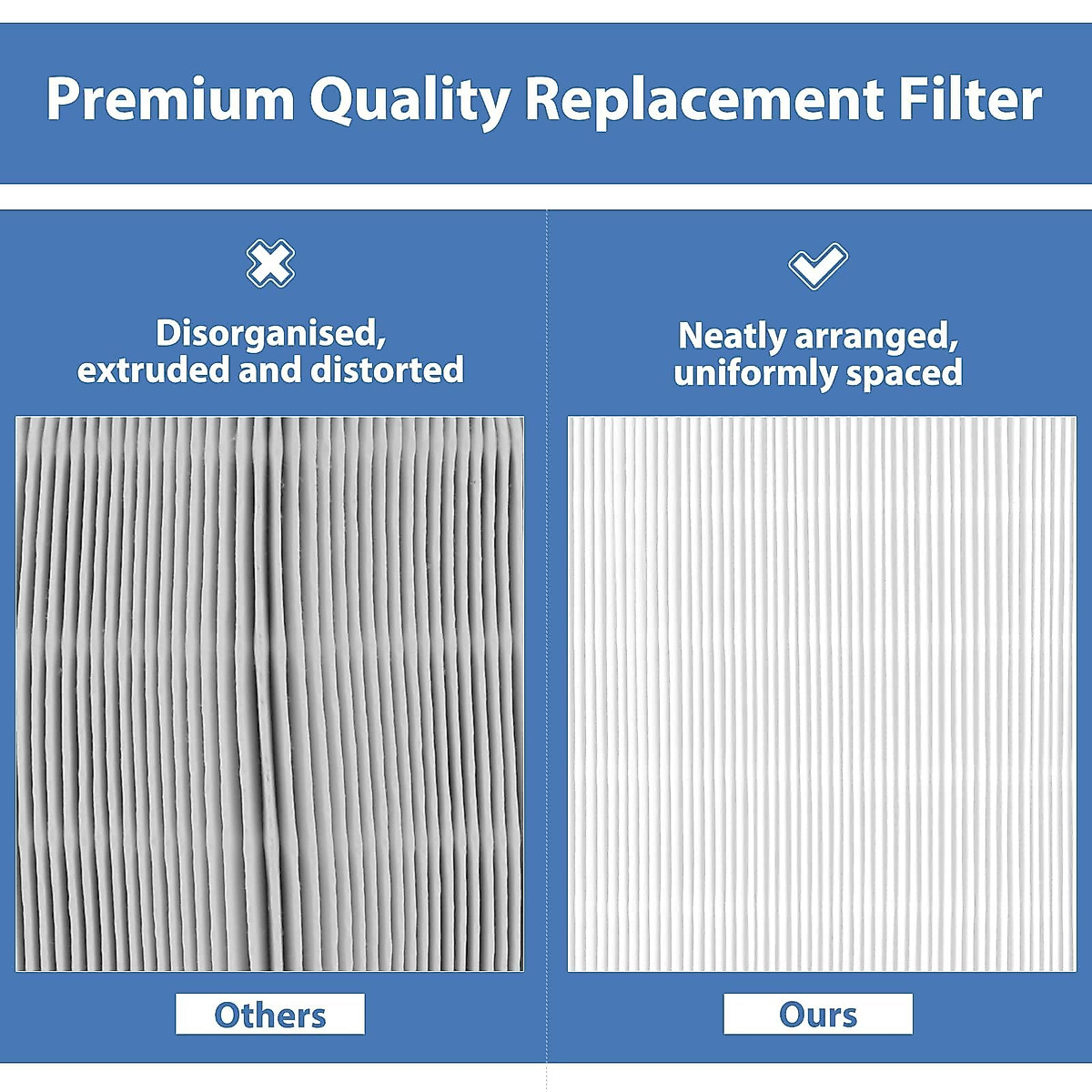 Premium Quality Replacement Filter

Disorganised, extruded and distorted

Others

Neatly arranged, uniformly spaced

Ours